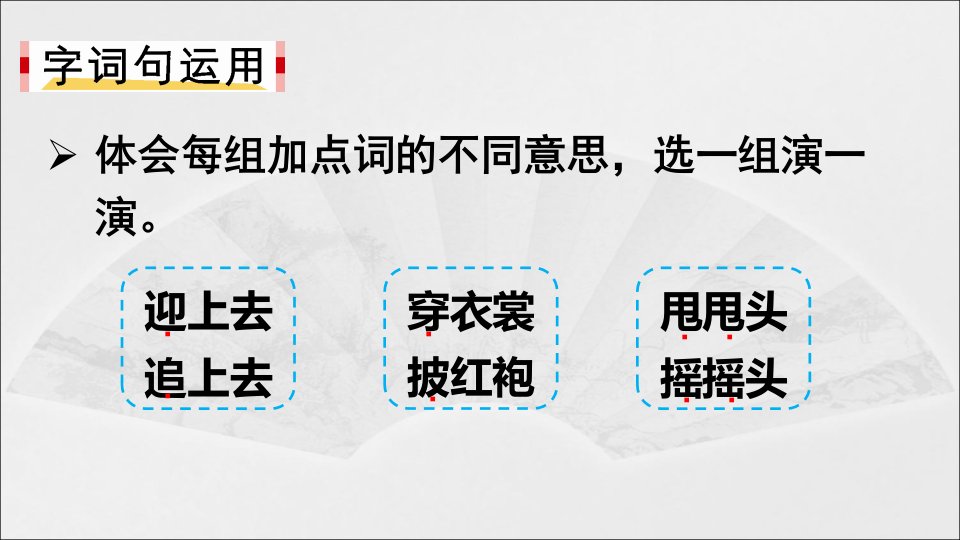 字词句运用

➢ 体会每组加点词的不同意思，选一组演一演。

迎上去
追上去

穿衣裳
披红袍

甩甩头
摇摇头